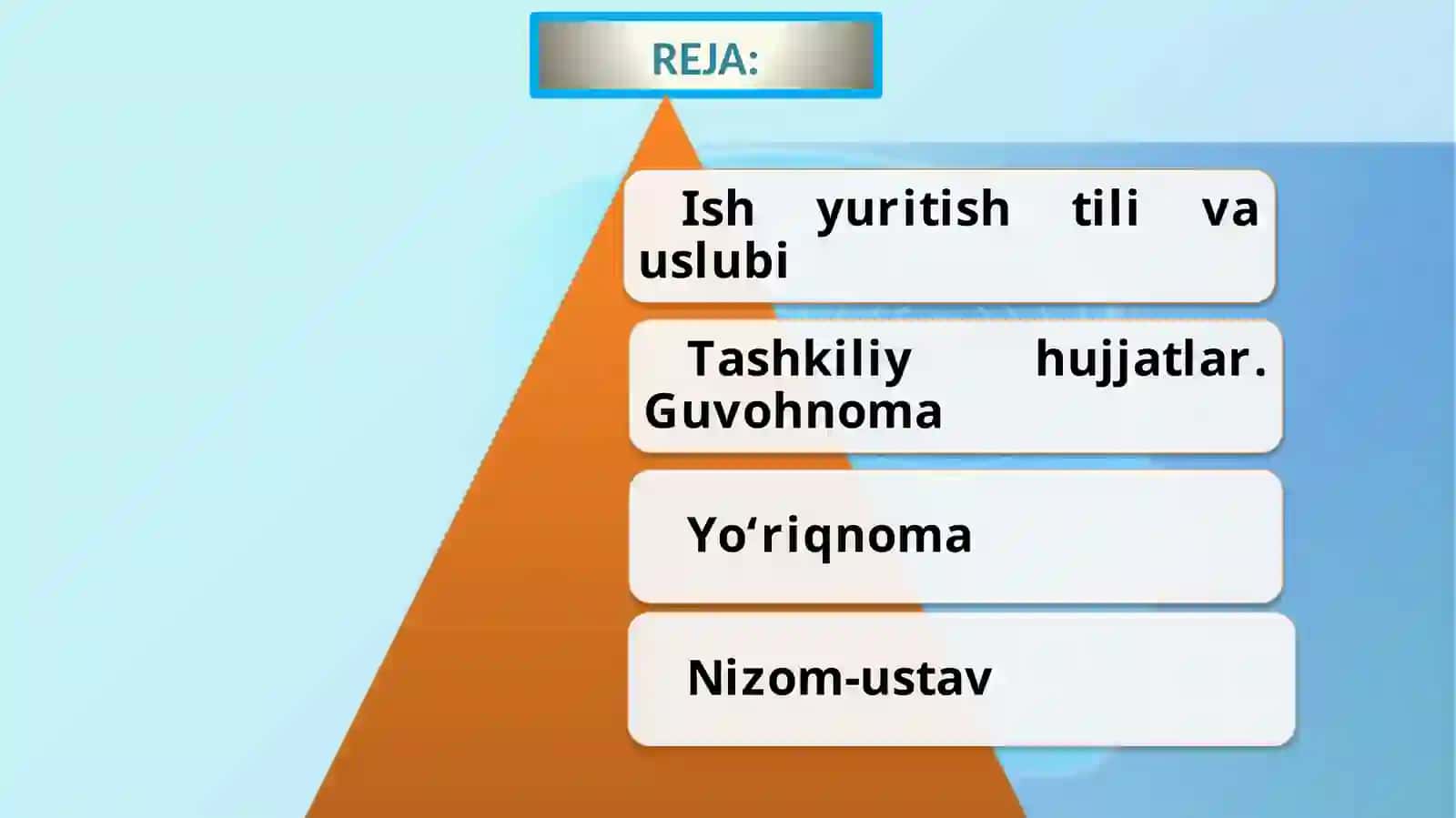 REJA:

Ish yuritish tili va uslubi

Tashkiliy hujjatlar. Guvohnoma

Yo‘riqnoma

Nizom-ustav